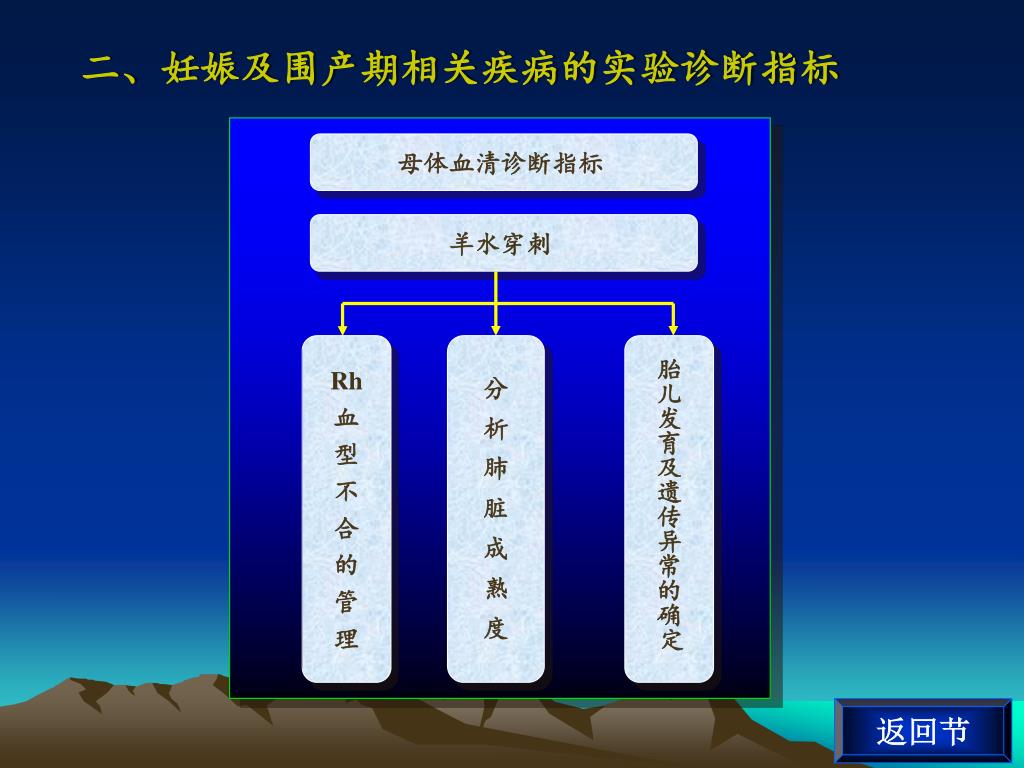 二、妊娠及围产期相关疾病的实验诊断指标

母体血清诊断指标

羊水穿刺

Rh血型不合的管理

分析肺脏成熟度

胎儿发育及遗传异常的确定

返回节